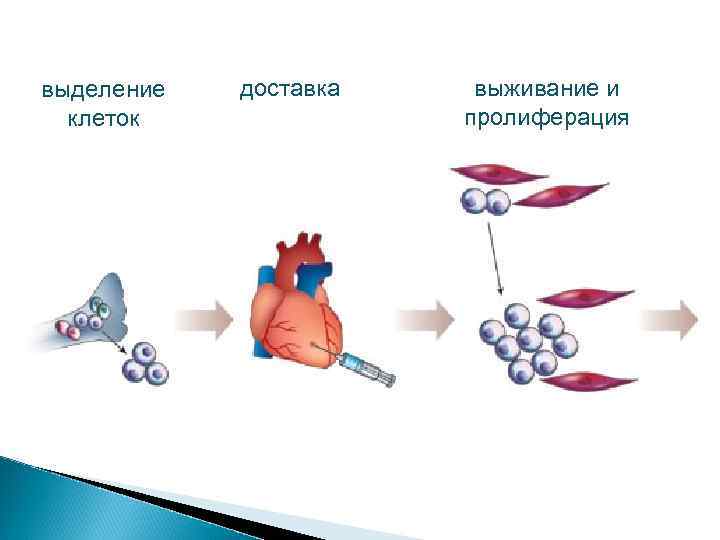 выделение клеток

доставка

выживание и пролиферация